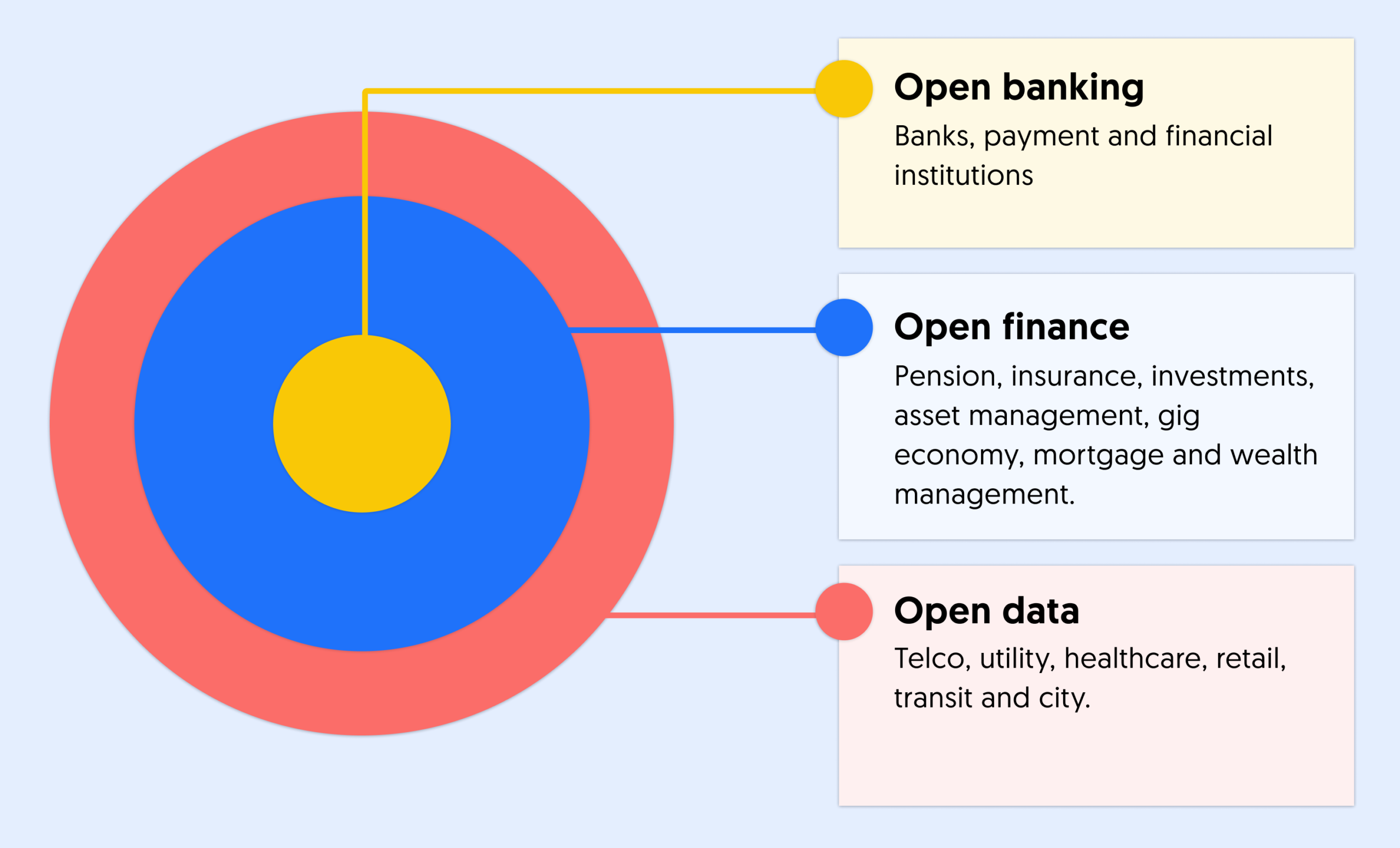 Open banking
Banks, payment and financial institutions

Open finance
Pension, insurance, investments, asset management, gig economy, mortgage and wealth management.

Open data
Telco, utility, healthcare, retail, transit and city.